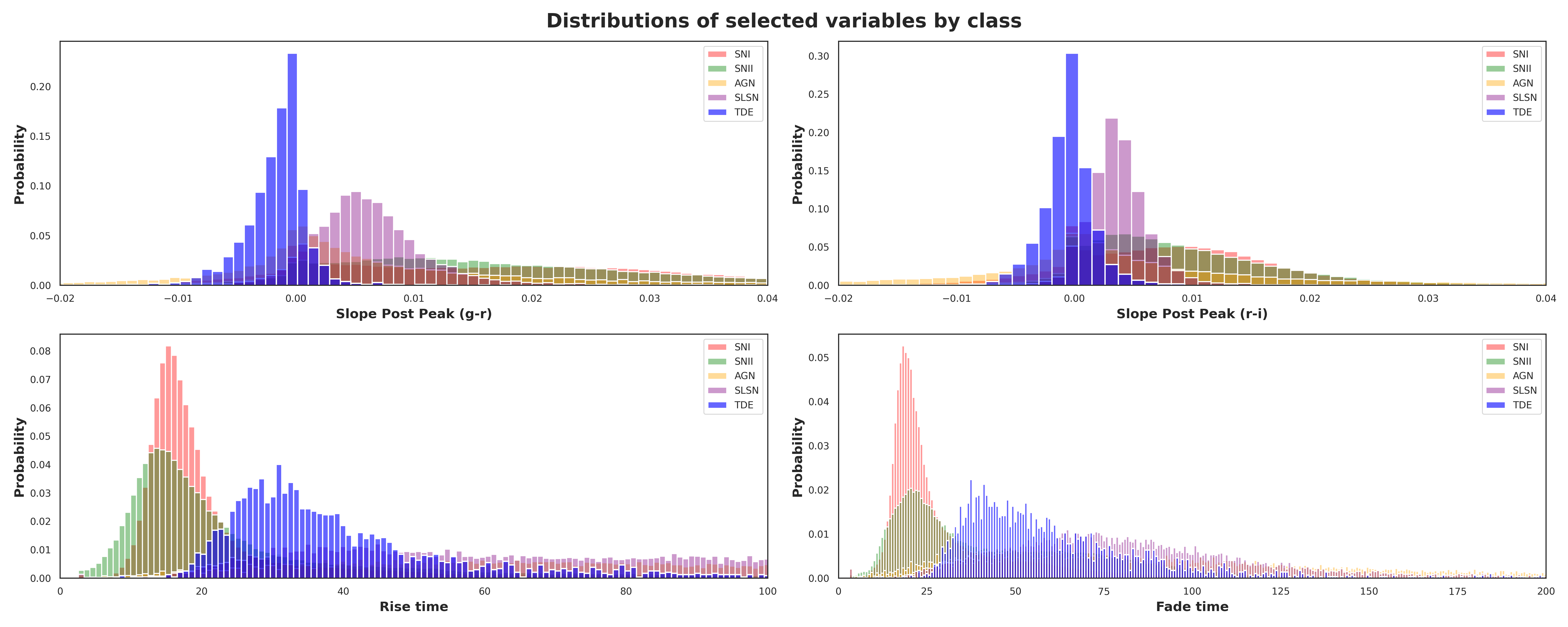 Distributions of selected variables by class

Probability

0.20
0.15
0.10
0.05
0.00

−0.02 −0.01 0.00 0.01 0.02 0.03 0.04

Slope Post Peak (g-r)

SNI
SNII
AGN
SLSN
TDE

Probability

0.30
0.25
0.20
0.15
0.10
0.05
0.00

−0.02 −0.01 0.00 0.01 0.02 0.03 0.04

Slope Post Peak (r-i)

SNI
SNII
AGN
SLSN
TDE

Probability

0.08
0.07
0.06
0.05
0.04
0.03
0.02
0.01
0.00

0 20 40 60 80 100

Rise time

SNI
SNII
AGN
SLSN
TDE

Probability

0.05
0.04
0.03
0.02
0.01
0.00

0 25 50 75 100 125 150 175 200

Fade time

SNI
SNII
AGN
SLSN
TDE